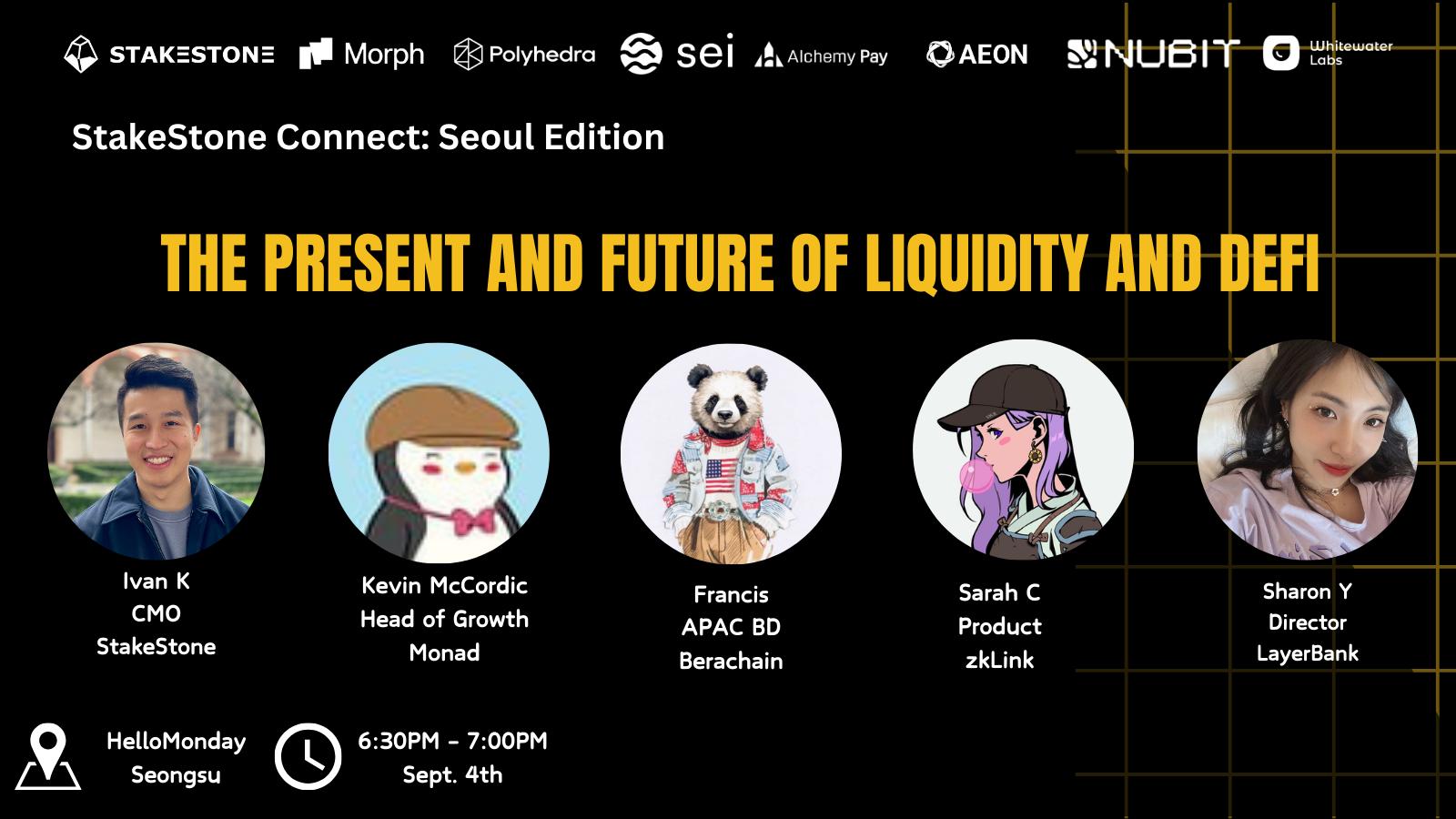 STAKESTONE Morph Polyhedra sei Alchemy Pay AEON NUBIT Whitewater Labs

StakeStone Connect: Seoul Edition

THE PRESENT AND FUTURE OF LIQUIDITY AND DEFI

Ivan K
CMO
StakeStone

Kevin McCordic
Head of Growth
Monad

Francis
APAC BD
Berachain

Sarah C
Product
zkLink

Sharon Y
Director
LayerBank

HelloMonday
Seongsu

6:30PM - 7:00PM
Sept. 4th